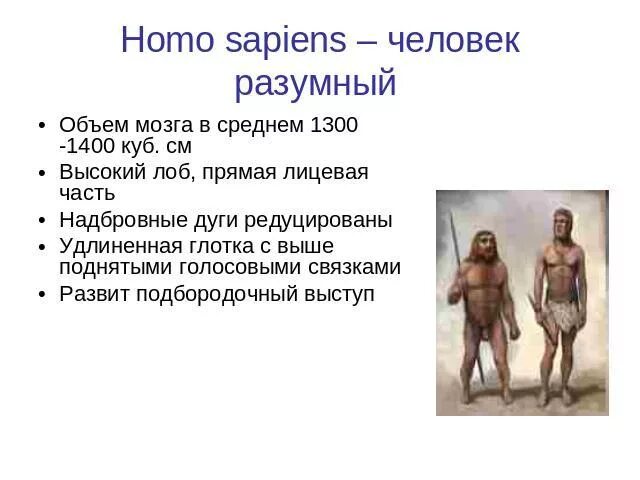 Homo sapiens – человек разумный

• Объем мозга в среднем 1300 -1400 куб. см
• Высокий лоб, прямая лицевая часть
• Надбровные дуги редуцированы
• Удлиненная глотка с выше поднятыми голосовыми связками
• Развит подбородочный выступ